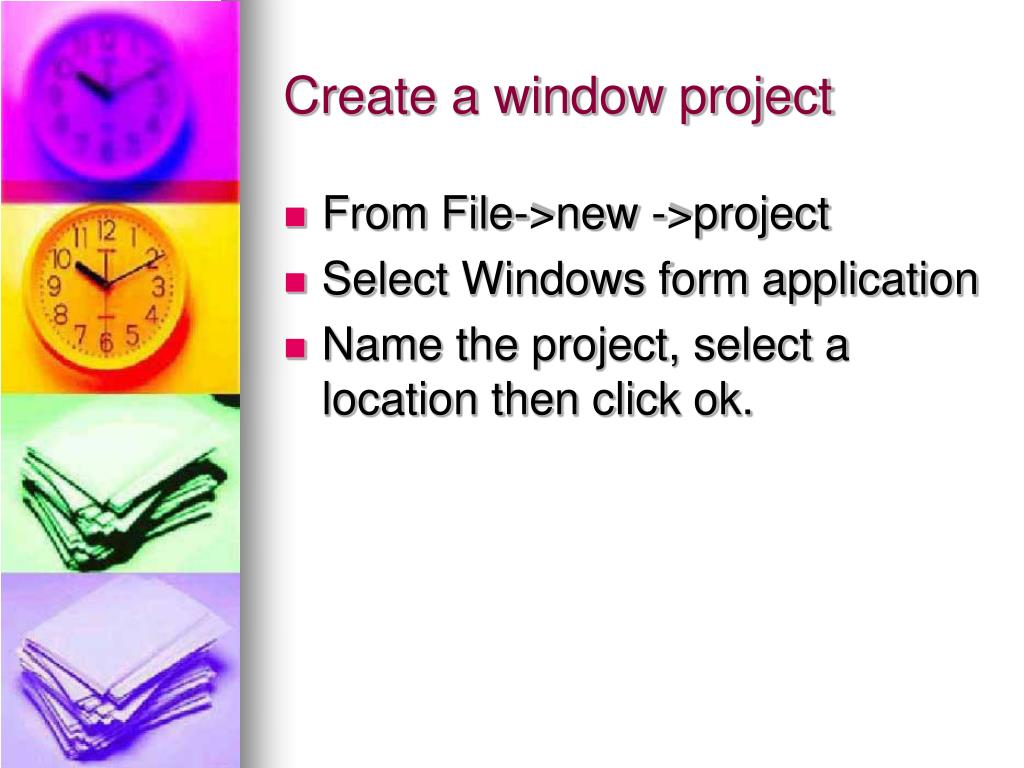 Create a window project

From File->new ->project
Select Windows form application
Name the project, select a location then click ok.